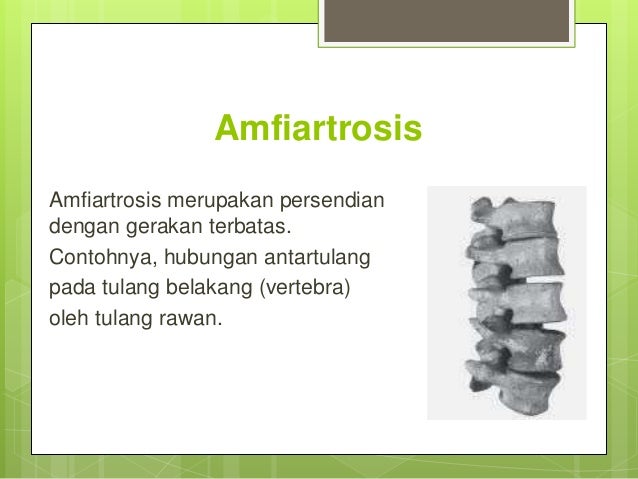 Amfiartrosis

Amfiartrosis merupakan persendian dengan gerakan terbatas.

Contohnya, hubungan antartulang pada tulang belakang (vertebra) oleh tulang rawan.